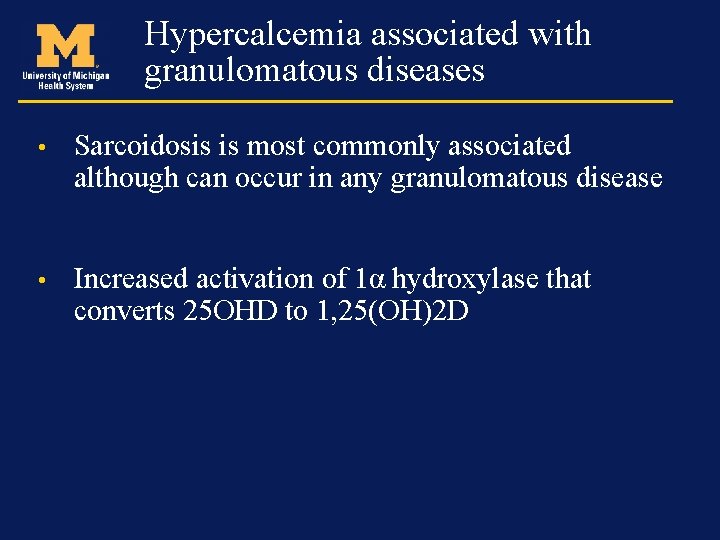 M
University of Michigan
Health System

Hypercalcemia associated with granulomatous diseases

• Sarcoidosis is most commonly associated although can occur in any granulomatous disease

• Increased activation of 1α hydroxylase that converts 25OHD to 1,25(OH)2D